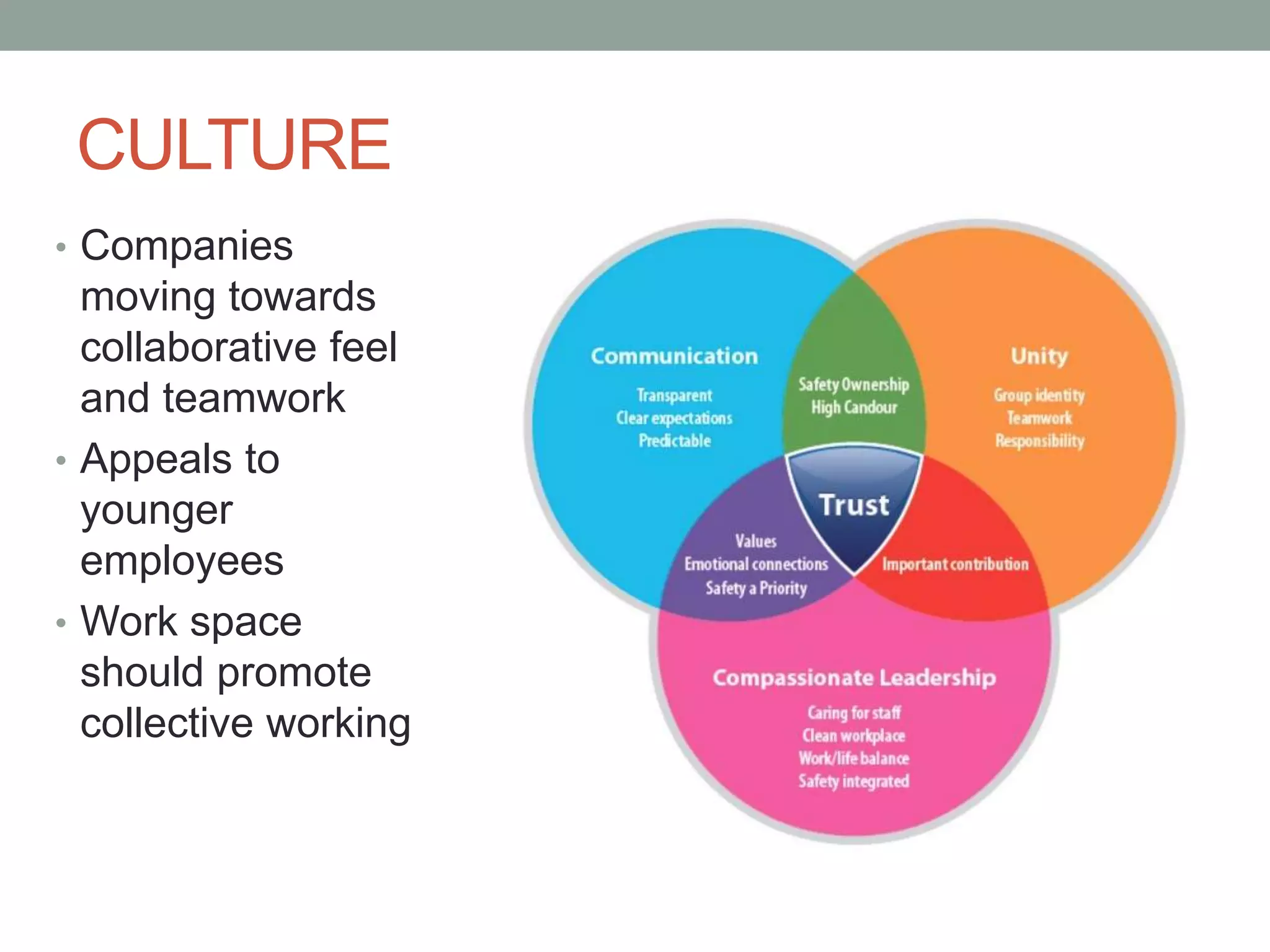 CULTURE

• Companies moving towards collaborative feel and teamwork
• Appeals to younger employees
• Work space should promote collective working

Communication
Transparent
Clear expectations
Predictable

Safety Ownership
High Candour

Unity
Group identity
Teamwork
Responsibility

Trust

Values
Emotional connections
Safety a Priority

Important contribution

Compassionate Leadership
Caring for staff
Clean workplace
Work/life balance
Safety integrated